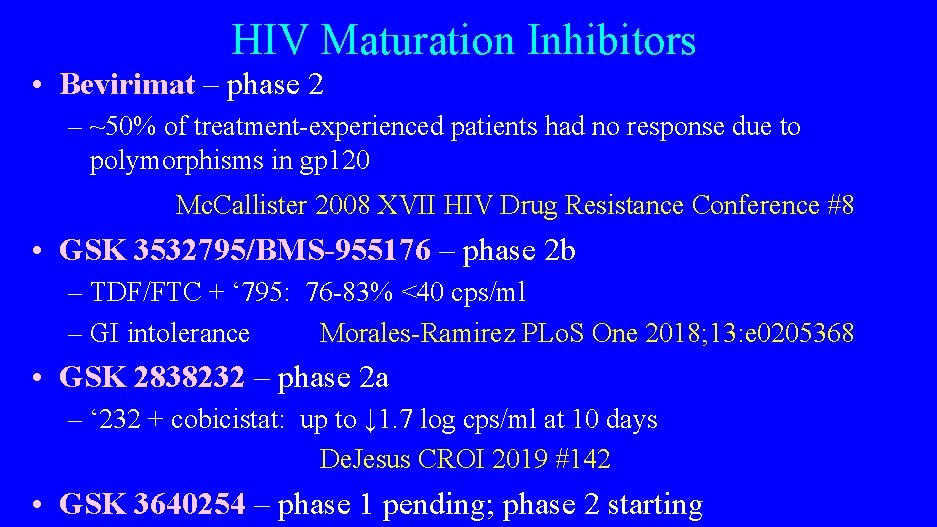 HIV Maturation Inhibitors

• Bevirimat – phase 2

– ~50% of treatment-experienced patients had no response due to polymorphisms in gp120

Mc.Callister 2008 XVII HIV Drug Resistance Conference #8

• GSK 3532795/BMS-955176 – phase 2b

– TDF/FTC + ‘795: 76-83% <40 cps/ml

– GI intolerance Morales-Ramirez PLoS One 2018;13:e0205368

• GSK 2838232 – phase 2a

– ‘232 + cobicistat: up to ↓1.7 log cps/ml at 10 days

DeJesus CROI 2019 #142

• GSK 3640254 – phase 1 pending; phase 2 starting